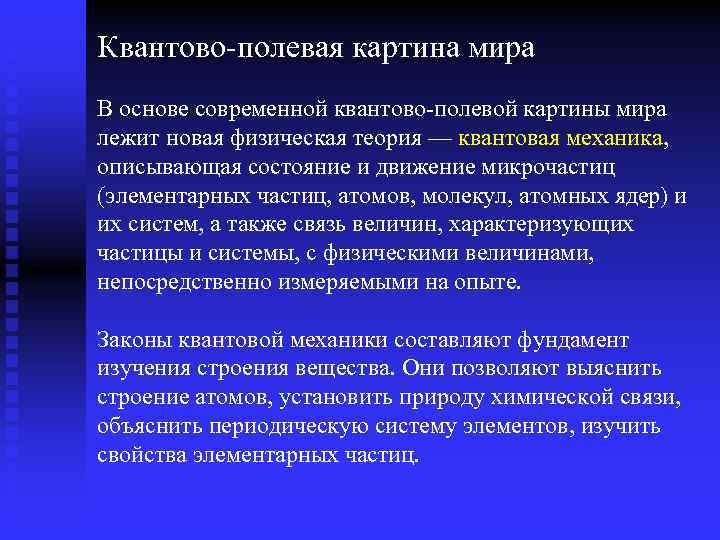 Квантово-полевая картина мира

В основе современной квантово-полевой картины мира лежит новая физическая теория — квантовая механика, описывающая состояние и движение микрочастиц (элементарных частиц, атомов, молекул, атомных ядер) и их систем, а также связь величин, характеризующих частицы и системы, с физическими величинами, непосредственно измеряемыми на опыте.

Законы квантовой механики составляют фундамент изучения строения вещества. Они позволяют выяснить строение атомов, установить природу химической связи, объяснить периодическую систему элементов, изучить свойства элементарных частиц.